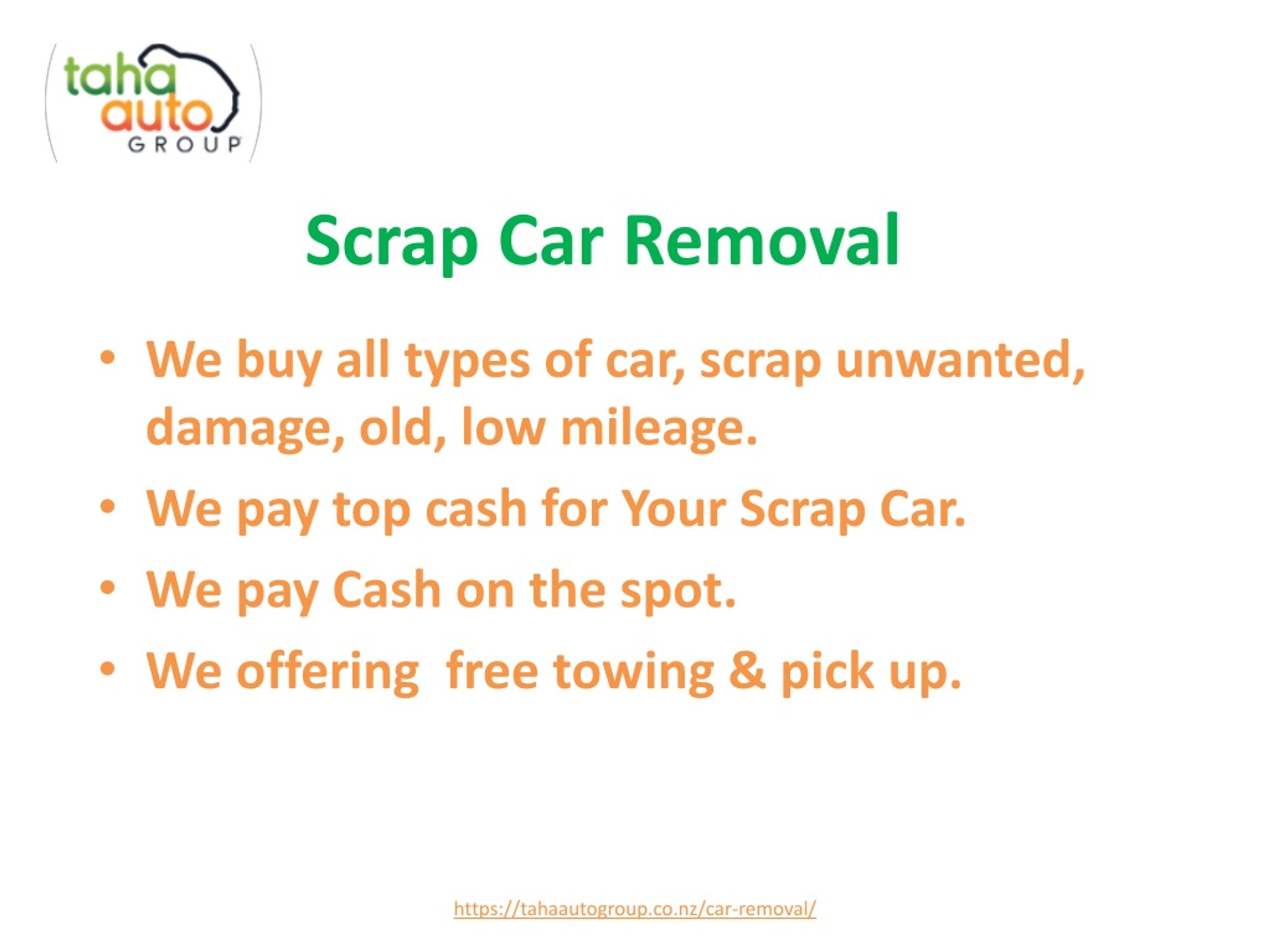 taha auto GROUP

Scrap Car Removal

• We buy all types of car, scrap unwanted, damage, old, low mileage.
• We pay top cash for Your Scrap Car.
• We pay Cash on the spot.
• We offering  free towing & pick up.

https://tahaautogroup.co.nz/car-removal/